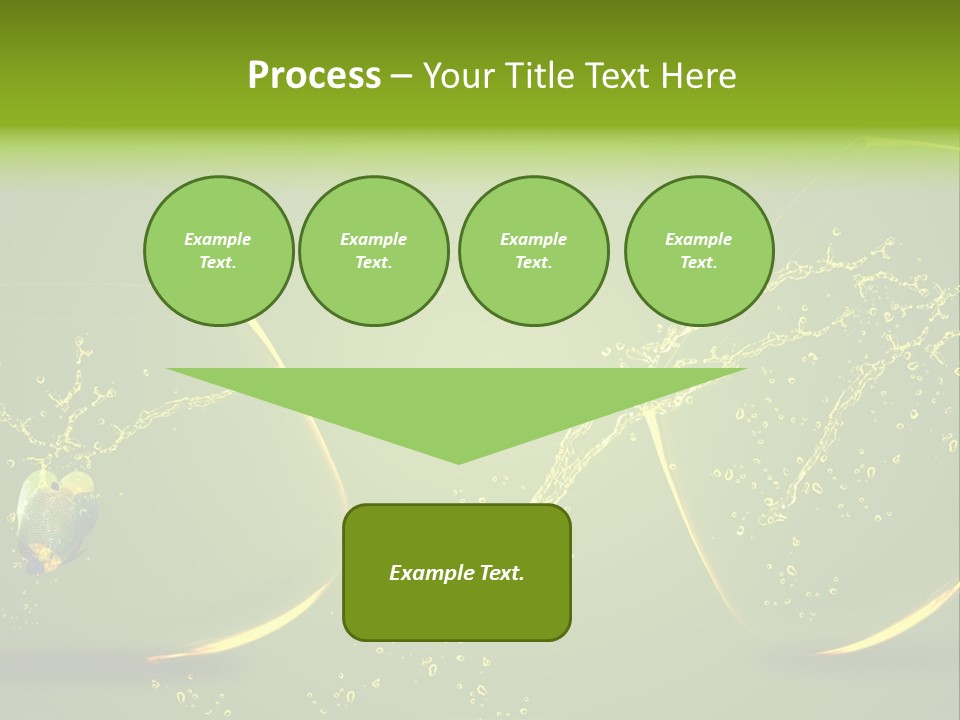 Process – Your Title Text Here

Example Text.

Example Text.

Example Text.

Example Text.

Example Text.